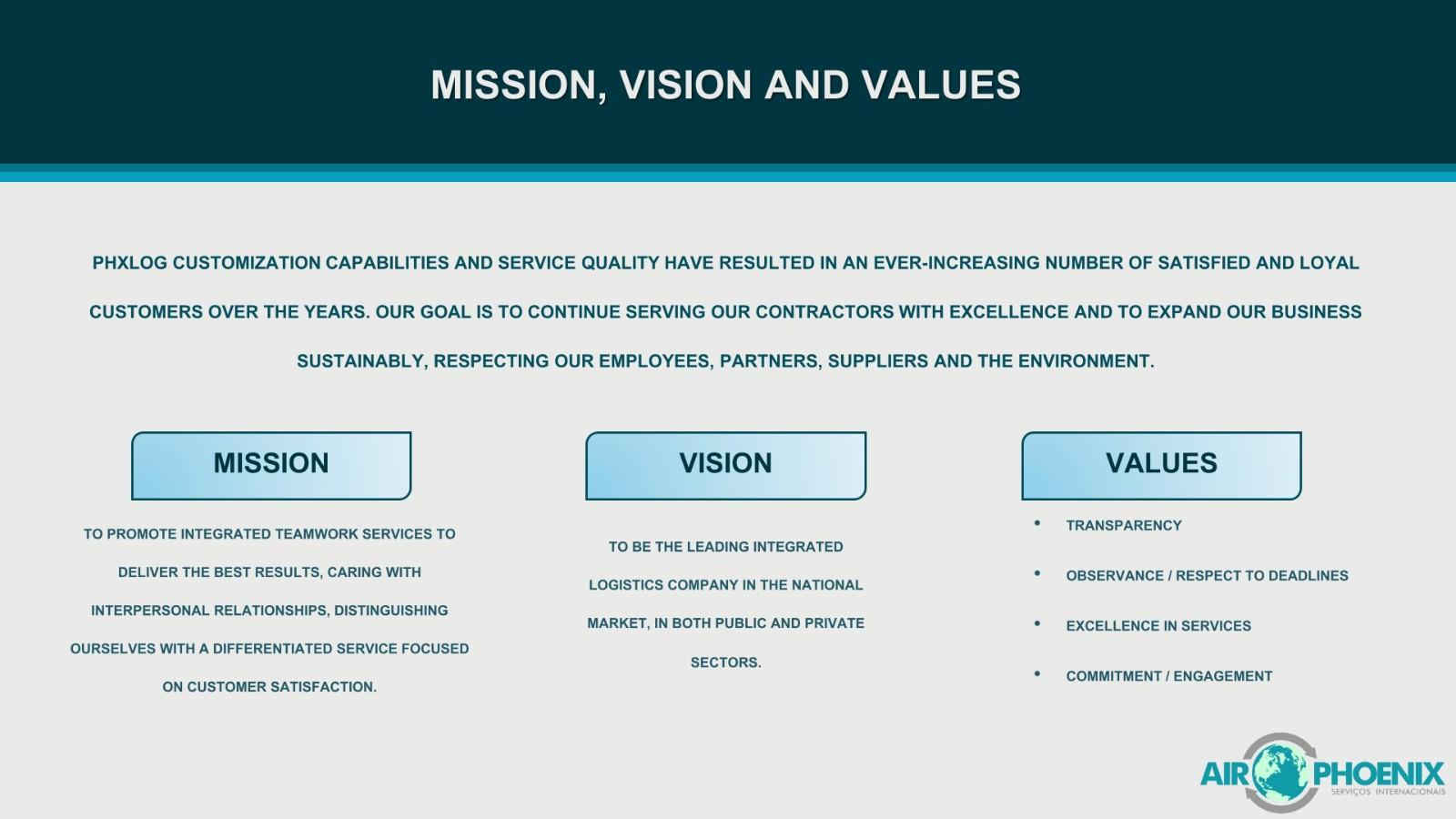 MISSION, VISION AND VALUES

PHXLOG CUSTOMIZATION CAPABILITIES AND SERVICE QUALITY HAVE RESULTED IN AN EVER-INCREASING NUMBER OF SATISFIED AND LOYAL CUSTOMERS OVER THE YEARS. OUR GOAL IS TO CONTINUE SERVING OUR CONTRACTORS WITH EXCELLENCE AND TO EXPAND OUR BUSINESS SUSTAINABLY, RESPECTING OUR EMPLOYEES, PARTNERS, SUPPLIERS AND THE ENVIRONMENT.

MISSION

TO PROMOTE INTEGRATED TEAMWORK SERVICES TO DELIVER THE BEST RESULTS, CARING WITH INTERPERSONAL RELATIONSHIPS, DISTINGUISHING OURSELVES WITH A DIFFERENTIATED SERVICE FOCUSED ON CUSTOMER SATISFACTION.

VISION

TO BE THE LEADING INTEGRATED LOGISTICS COMPANY IN THE NATIONAL MARKET, IN BOTH PUBLIC AND PRIVATE SECTORS.

VALUES

• TRANSPARENCY
• OBSERVANCE / RESPECT TO DEADLINES
• EXCELLENCE IN SERVICES
• COMMITMENT / ENGAGEMENT

AIR PHOENIX
SERVIÇOS INTERNACIONAIS